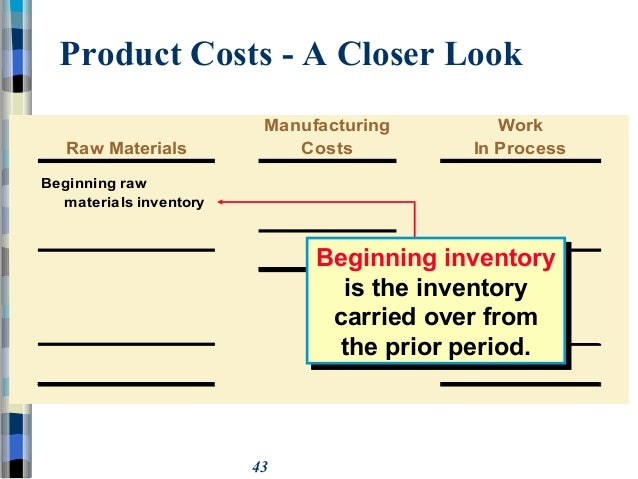 Product Costs - A Closer Look

Raw Materials

Manufacturing Costs

Work In Process

Beginning raw materials inventory

Beginning inventory is the inventory carried over from the prior period.

43